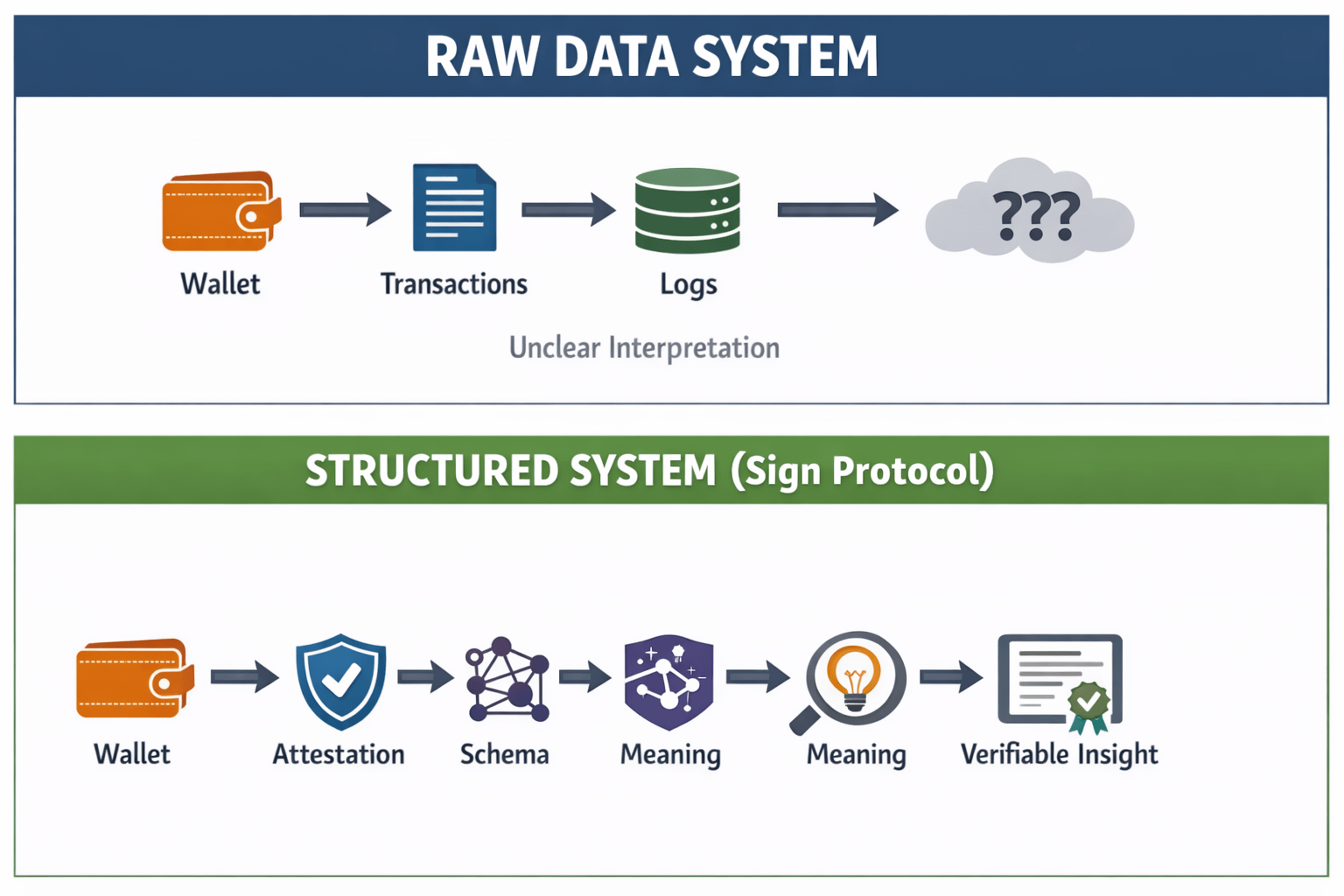 RAW DATA SYSTEM

Wallet

Transactions

Logs

???

Unclear Interpretation

STRUCTURED SYSTEM (Sign Protocol)

Wallet

Attestation

Schema

Meaning

Meaning

Verifiable Insight